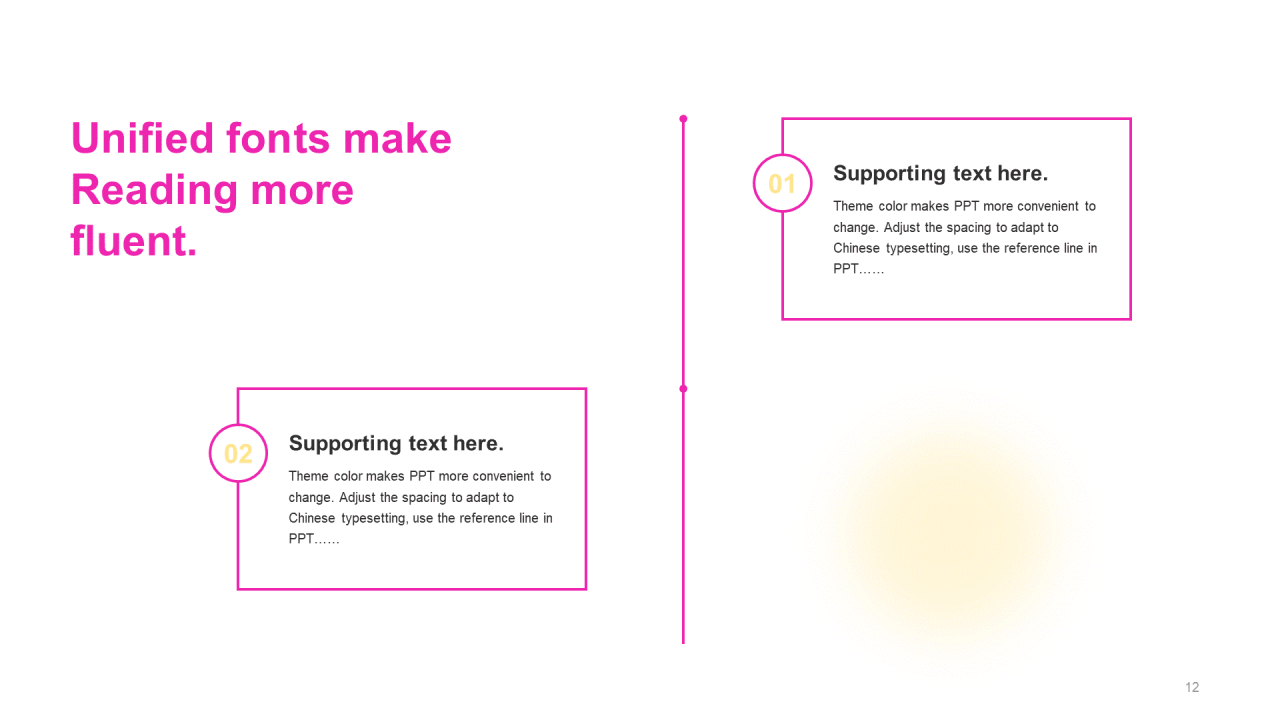 Unified fonts make Reading more fluent.

01

Supporting text here.

Theme color makes PPT more convenient to change. Adjust the spacing to adapt to Chinese typesetting, use the reference line in PPT……

02

Supporting text here.

Theme color makes PPT more convenient to change. Adjust the spacing to adapt to Chinese typesetting, use the reference line in PPT……

12